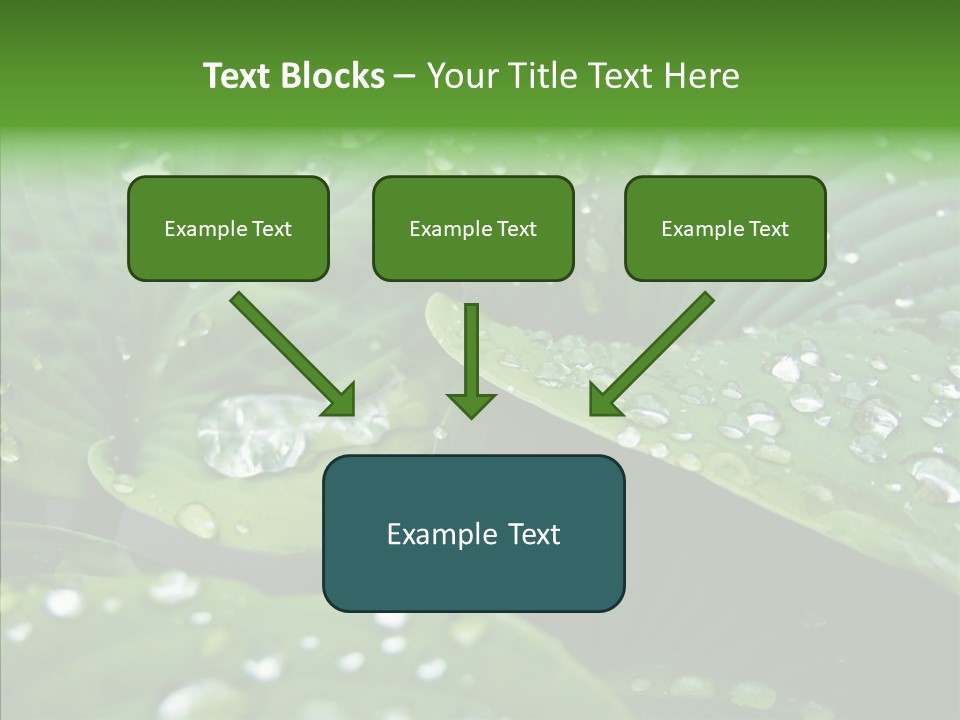 Text Blocks – Your Title Text Here

Example Text

Example Text

Example Text

Example Text